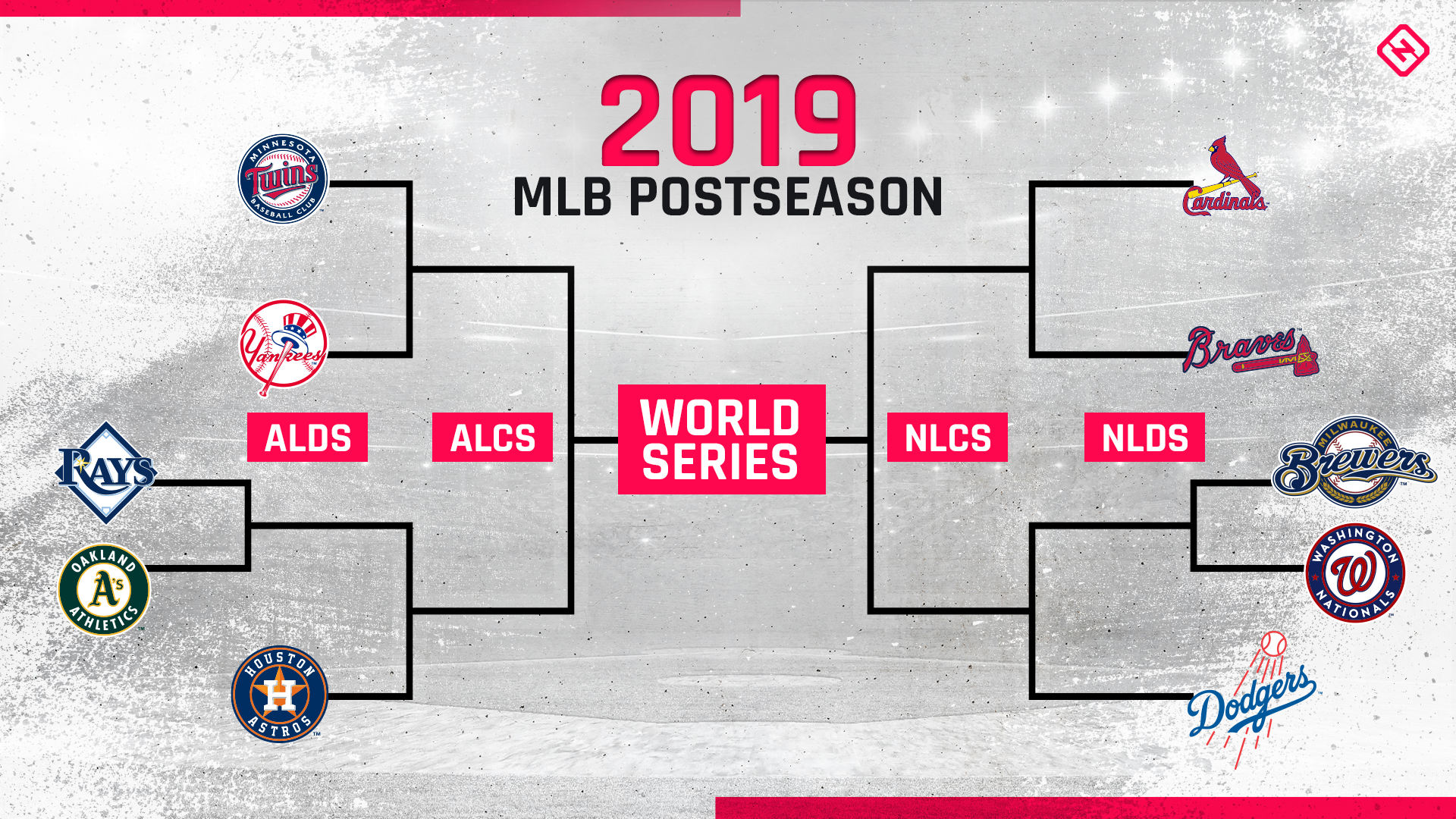 2019
MLB POSTSEASON

MINNESOTA Twins BASEBALL CLUB

Yankees

ALDS

ALCS

WORLD SERIES

NLCS

NLDS

RAYS

OAKLAND A's ATHLETICS

HOUSTON H ASTROS

Cardinals

Braves

MILWAUKEE Brewers

WASHINGTON W NATIONALS

Dodgers